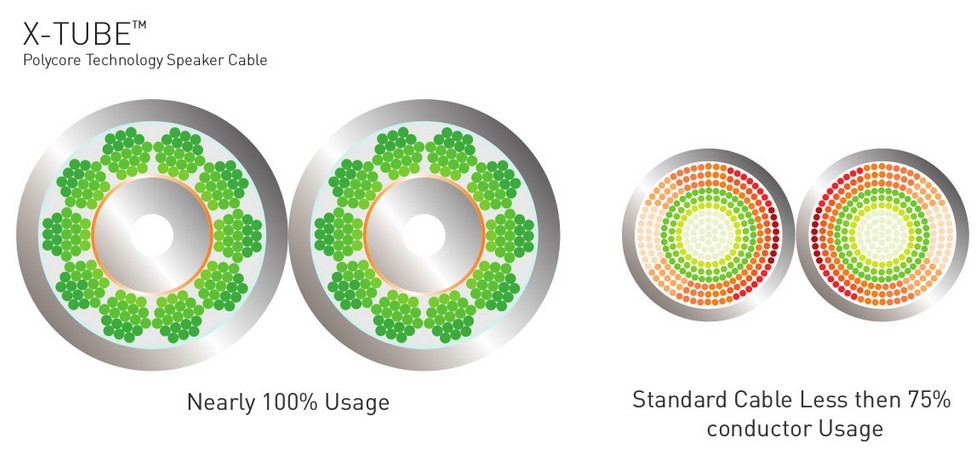 X-TUBE™
Polycore Technology Speaker Cable

Nearly 100% Usage

Standard Cable Less then 75% conductor Usage